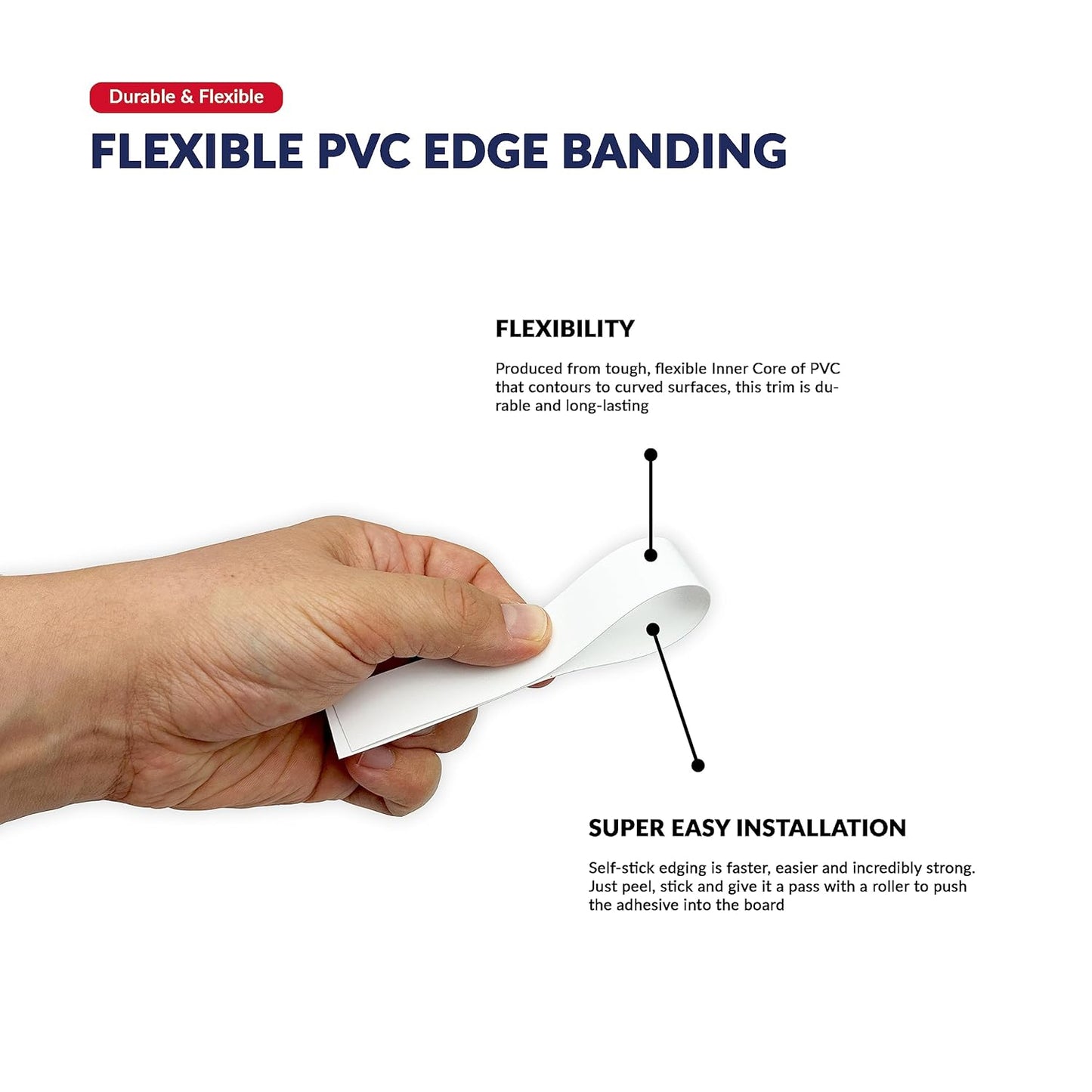 Durable & Flexible

FLEXIBLE PVC EDGE BANDING

FLEXIBILITY

Produced from tough, flexible Inner Core of PVC that contours to curved surfaces, this trim is durable and long-lasting

SUPER EASY INSTALLATION

Self-stick edging is faster, easier and incredibly strong. Just peel, stick and give it a pass with a roller to push the adhesive into the board